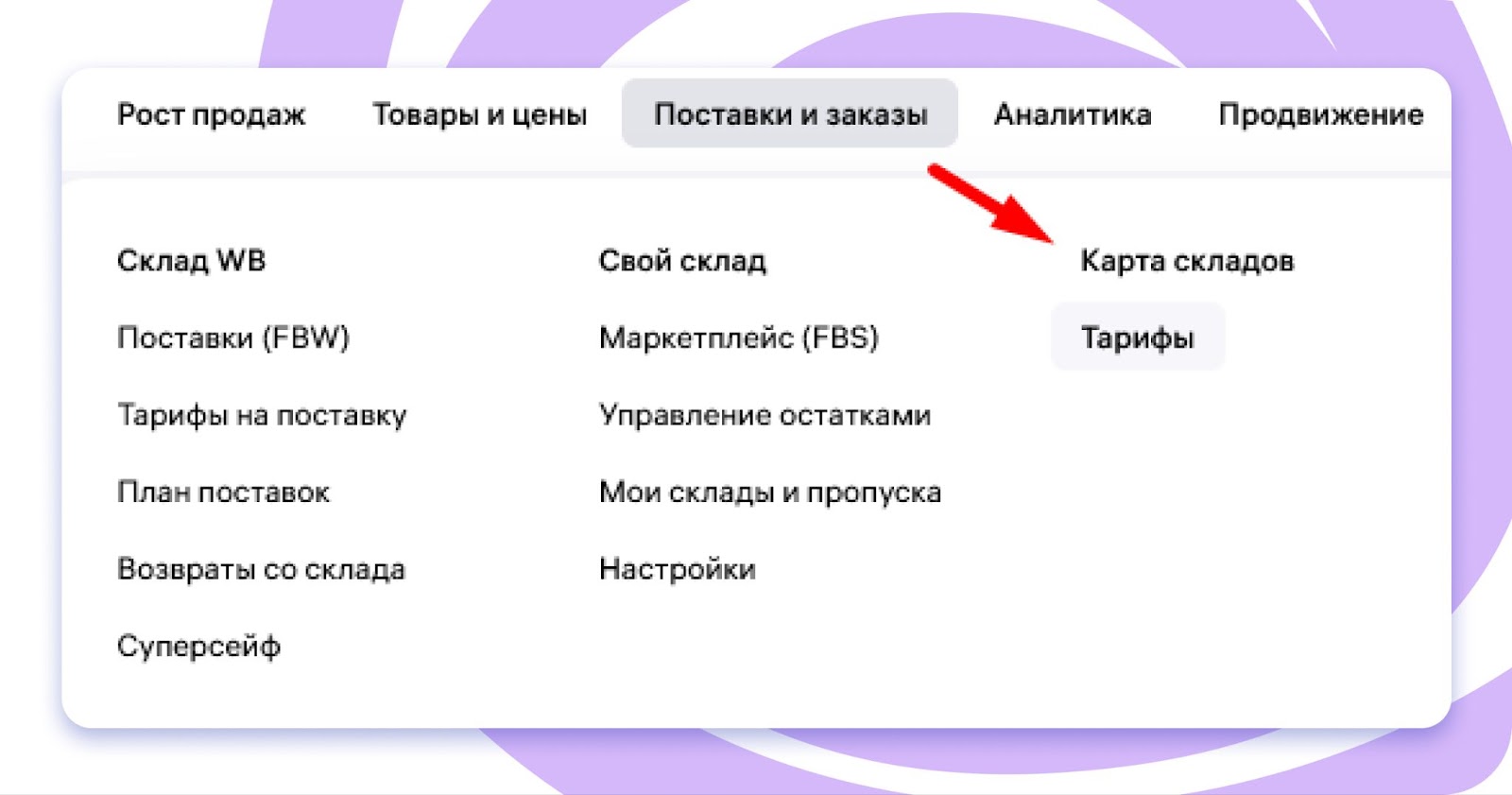 Рост продаж Товары и цены Поставки и заказы Аналитика Продвижение

Склад WB

Поставки (FBW)

Тарифы на поставку

План поставок

Возвраты со склада

Суперсейф

Свой склад

Маркетплейс (FBS)

Управление остатками

Мои склады и пропуска

Настройки

Карта складов

Тарифы